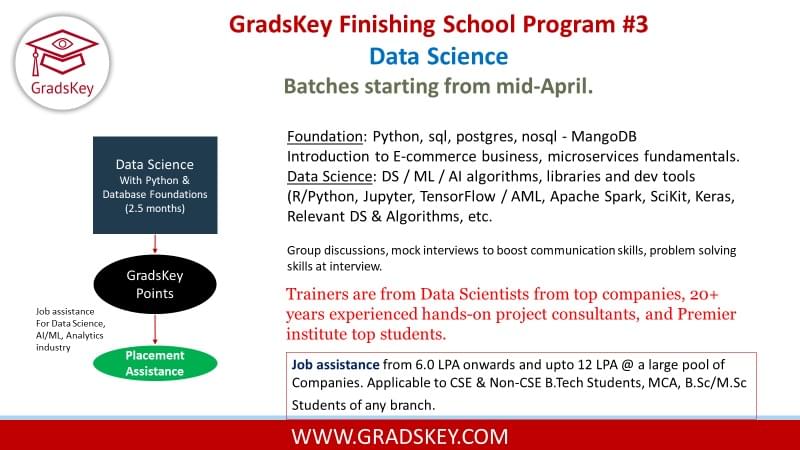 GradsKey

GradsKey Finishing School Program #3
Data Science
Batches starting from mid-April.

Data Science
With Python & Database Foundations
(2.5 months)

GradsKey Points

Job assistance For Data Science, AI/ML, Analytics industry

Placement Assistance

Foundation: Python, sql, postgres, nosql - MangoDB
Introduction to E-commerce business, microservices fundamentals.
Data Science: DS / ML / AI algorithms, libraries and dev tools (R/Python, Jupyter, TensorFlow / AML, Apache Spark, SciKit, Keras, Relevant DS & Algorithms, etc.

Group discussions, mock interviews to boost communication skills, problem solving skills at interview.

Trainers are from Data Scientists from top companies, 20+ years experienced hands-on project consultants, and Premier institute top students.

Job assistance from 6.0 LPA onwards and upto 12 LPA @ a large pool of Companies. Applicable to CSE & Non-CSE B.Tech Students, MCA, B.Sc/M.Sc Students of any branch.

WWW.GRADSKEY.COM